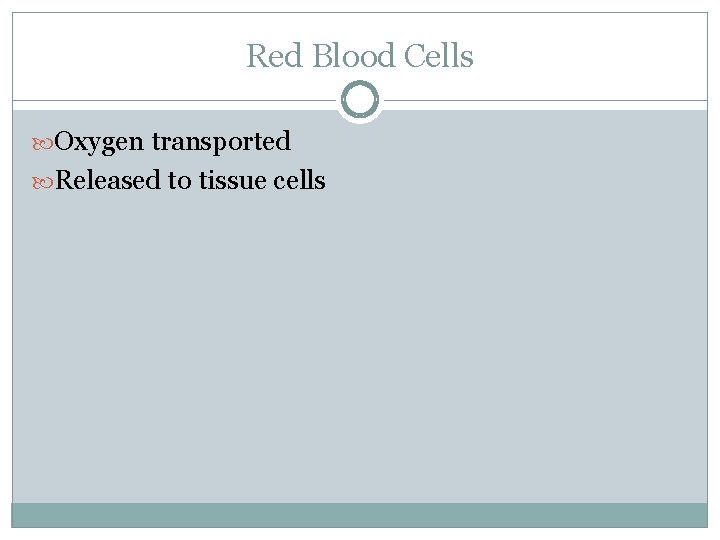 Red Blood Cells

Oxygen transported

Released to tissue cells